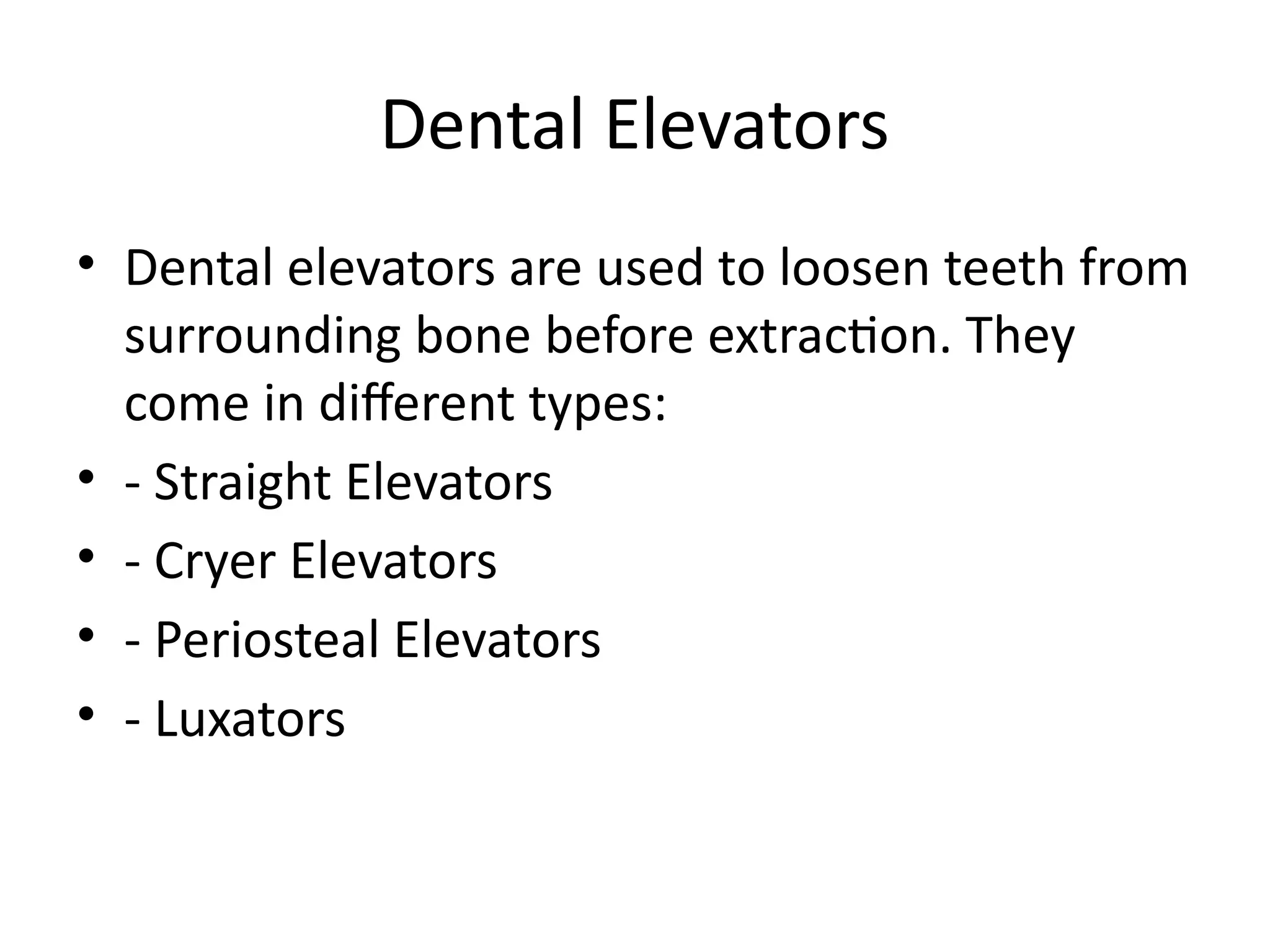 Dental Elevators

• Dental elevators are used to loosen teeth from surrounding bone before extraction. They come in different types:
• - Straight Elevators
• - Cryer Elevators
• - Periosteal Elevators
• - Luxators